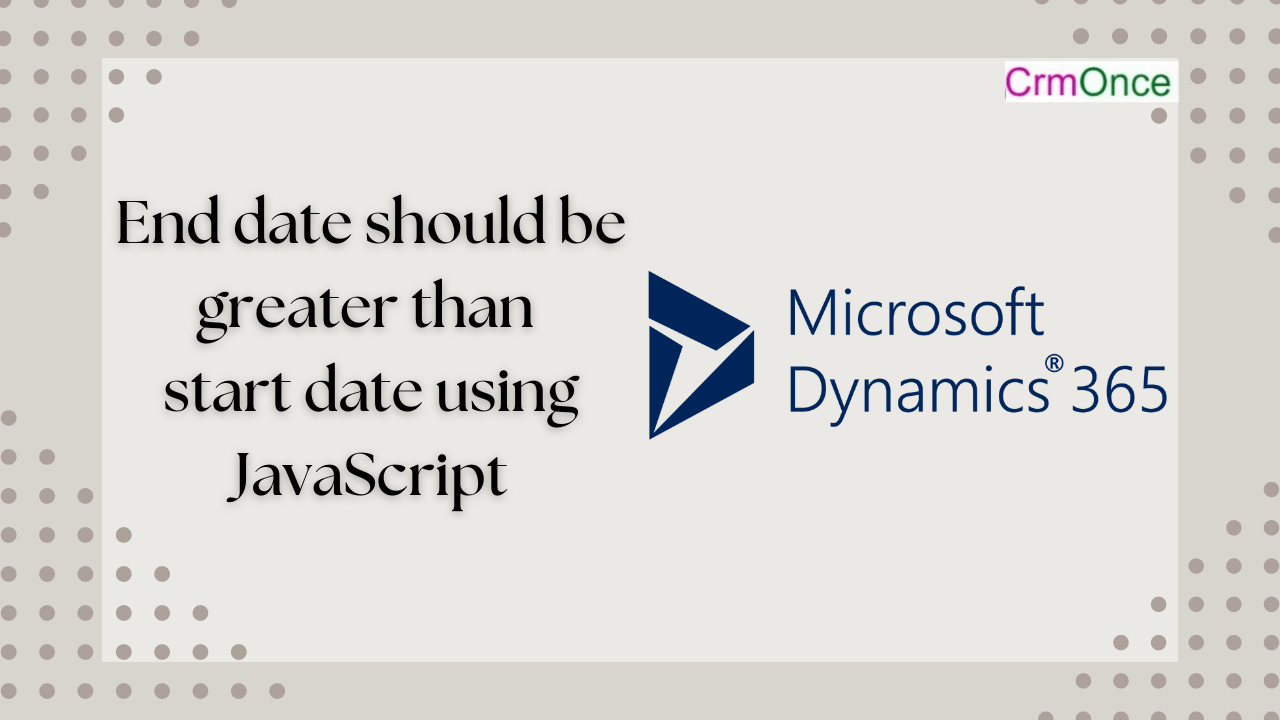 CrmOnce

End date should be greater than start date using JavaScript

Microsoft Dynamics® 365